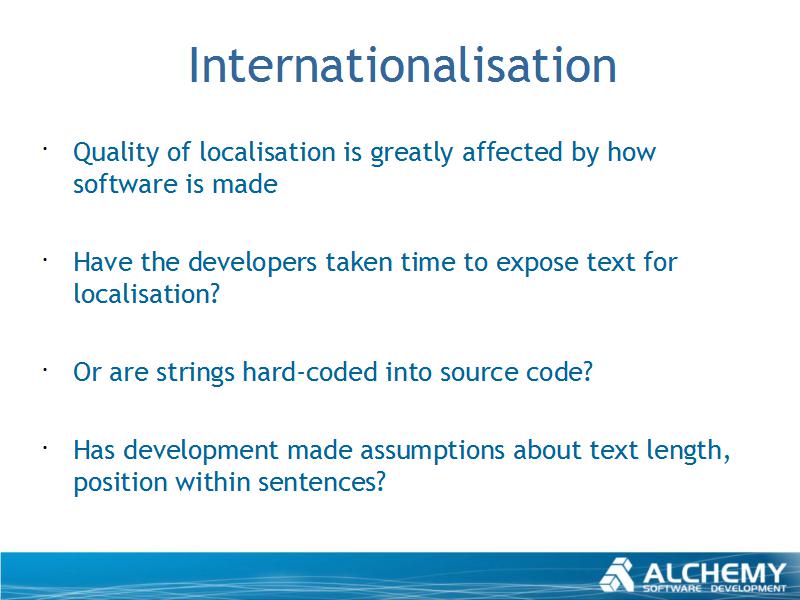 Internationalisation

· Quality of localisation is greatly affected by how software is made

· Have the developers taken time to expose text for localisation?

· Or are strings hard-coded into source code?

· Has development made assumptions about text length, position within sentences?

ALCHEMY
SOFTWARE DEVELOPMENT